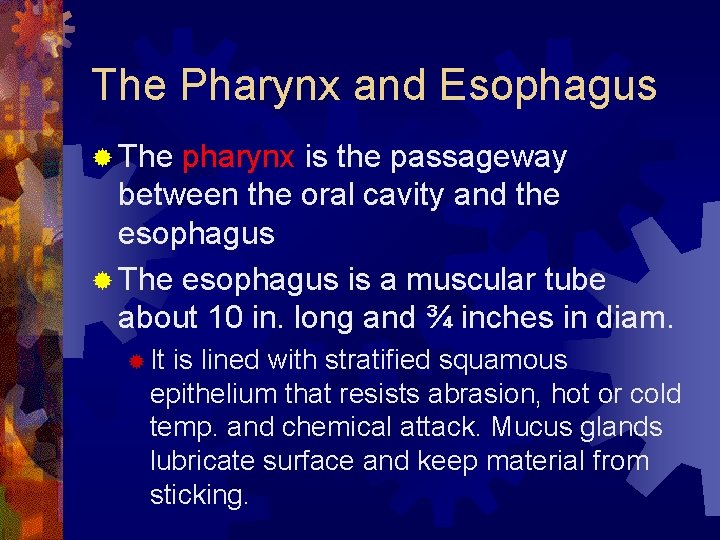 The Pharynx and Esophagus

The pharynx is the passageway between the oral cavity and the esophagus

The esophagus is a muscular tube about 10 in. long and ¾ inches in diam.

It is lined with stratified squamous epithelium that resists abrasion, hot or cold temp. and chemical attack. Mucus glands lubricate surface and keep material from sticking.